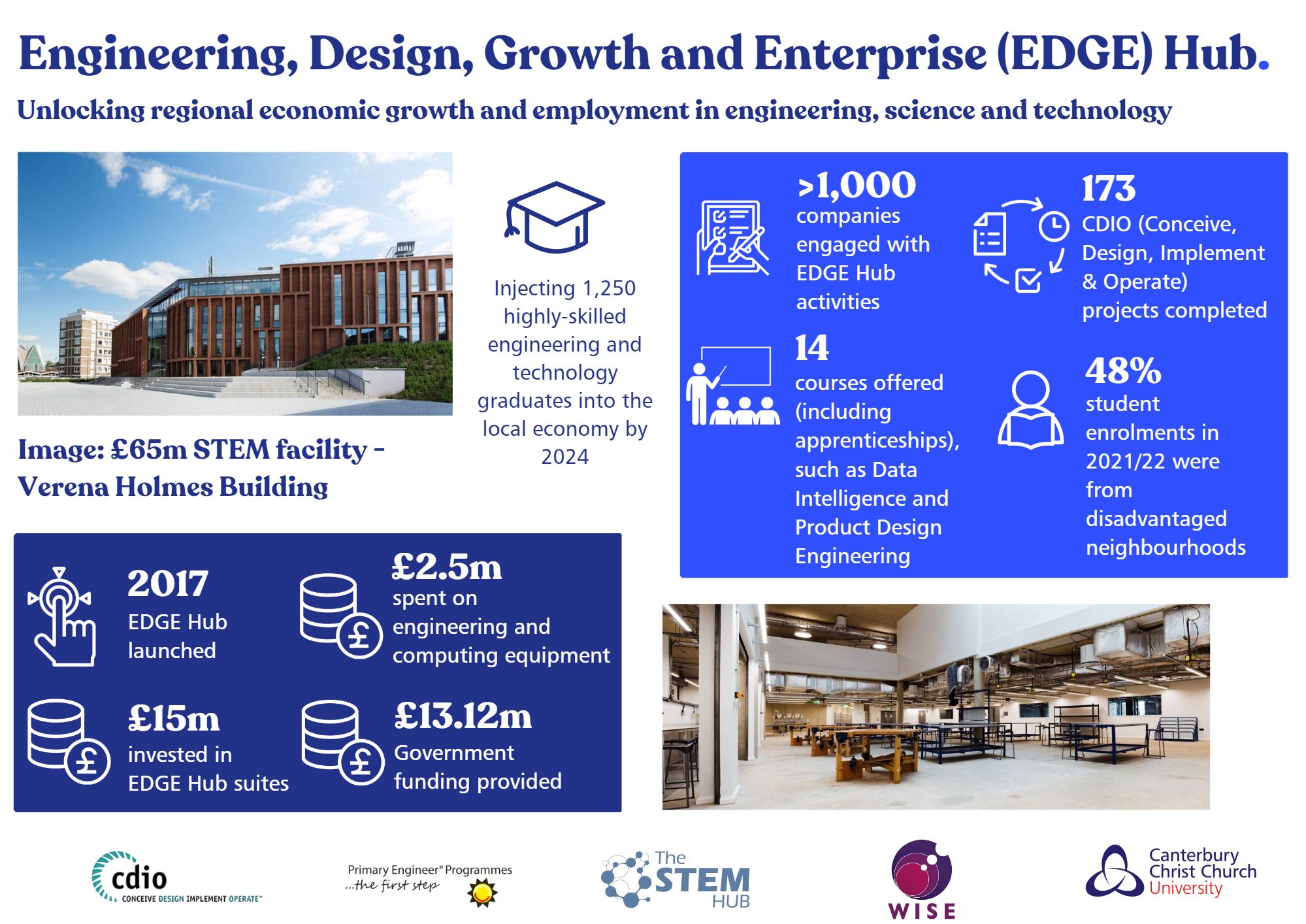 Engineering, Design, Growth and Enterprise (EDGE) Hub.

Unlocking regional economic growth and employment in engineering, science and technology

Image: £65m STEM facility - Verena Holmes Building

Injecting 1,250 highly-skilled engineering and technology graduates into the local economy by 2024

>1,000
companies engaged with EDGE Hub activities

173
CDIO (Conceive, Design, Implement & Operate) projects completed

14
courses offered (including apprenticeships), such as Data Intelligence and Product Design Engineering

48%
student enrolments in 2021/22 were from disadvantaged neighbourhoods

2017
EDGE Hub launched

£2.5m
spent on engineering and computing equipment

£15m
invested in EDGE Hub suites

£13.12m
Government funding provided

cdio
CONCEIVE DESIGN IMPLEMENT OPERATE™

Primary Engineer® Programmes
...the first step

The STEM HUB

WISE

Canterbury Christ Church University